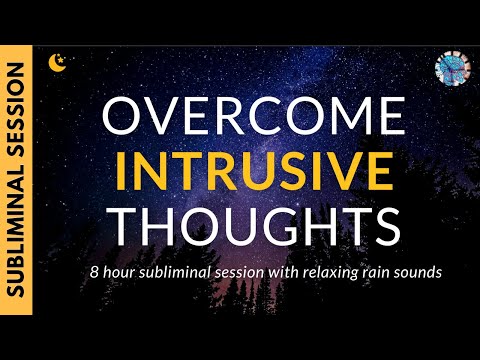 SUBLIMINAL SESSION

OVERCOME
INTRUSIVE
THOUGHTS

8 hour subliminal session with relaxing rain sounds